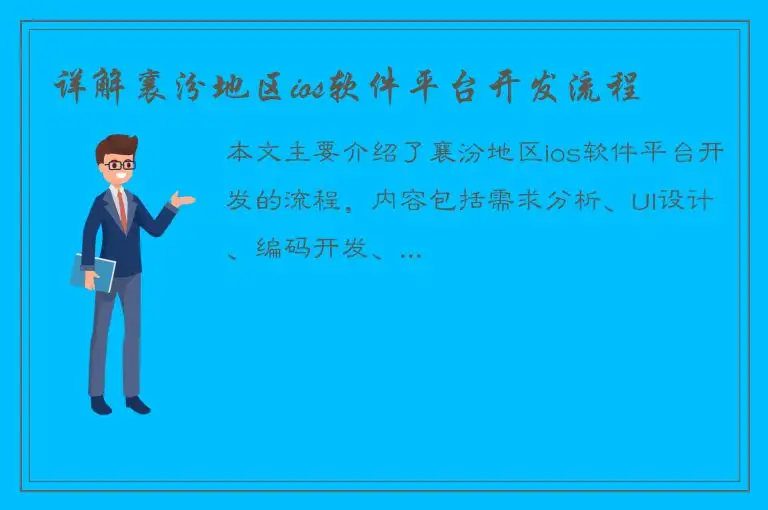 详解襄汾地区ios软件平台开发流程

本文主要介绍了襄汾地区ios软件平台开发的流程，内容包括需求分析、UI设计、编码开发、...